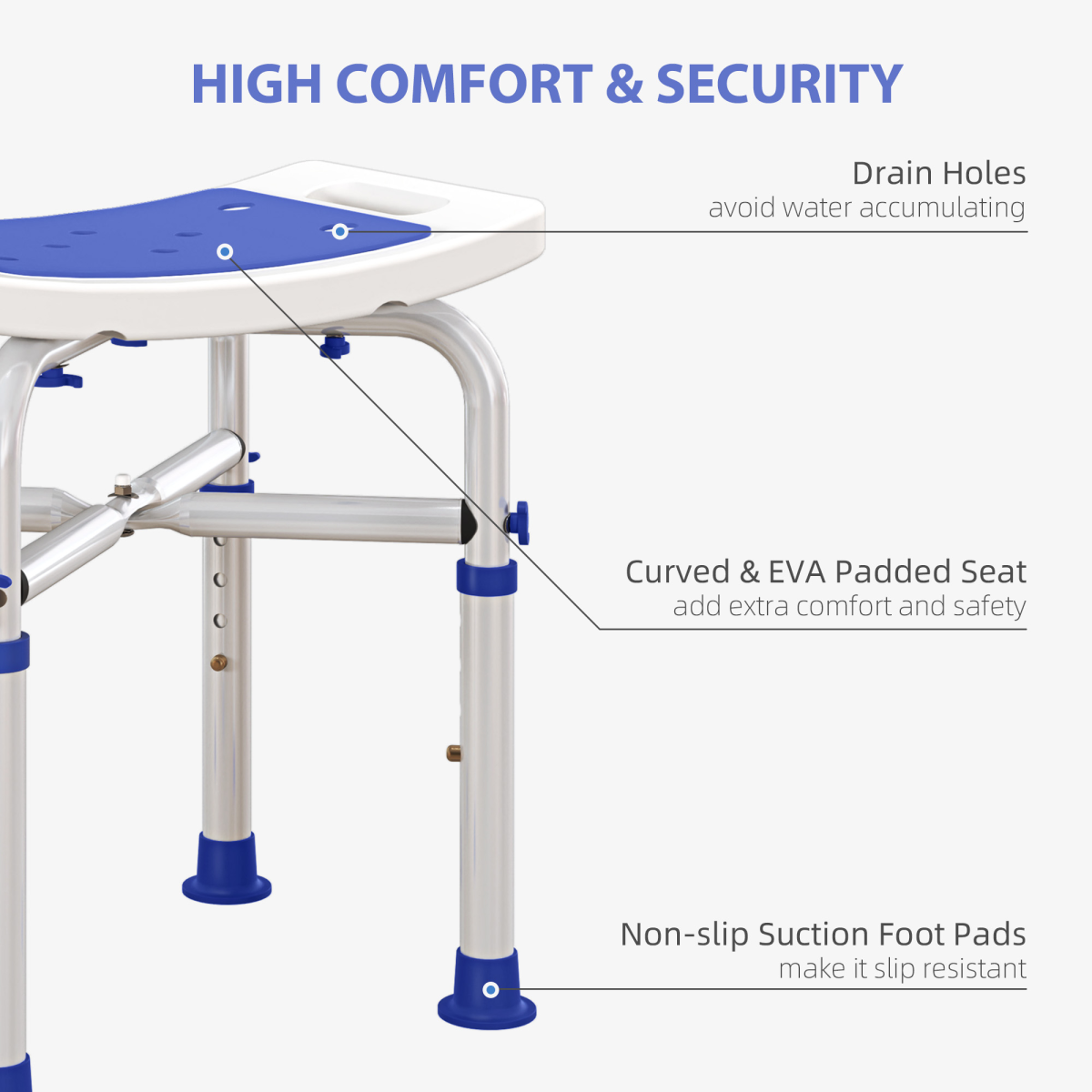 HIGH COMFORT & SECURITY

Drain Holes
avoid water accumulating

Curved & EVA Padded Seat
add extra comfort and safety

Non-slip Suction Foot Pads
make it slip resistant